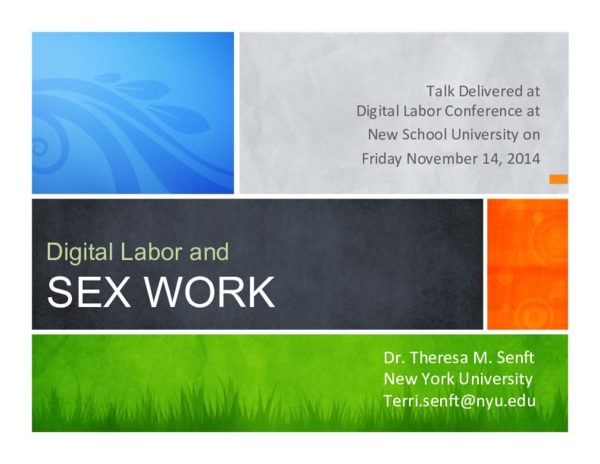 Talk Delivered at
Digital Labor Conference at
New School University on
Friday November 14, 2014

Digital Labor and
SEX WORK

Dr. Theresa M. Senft
New York University
Terri.senft@nyu.edu